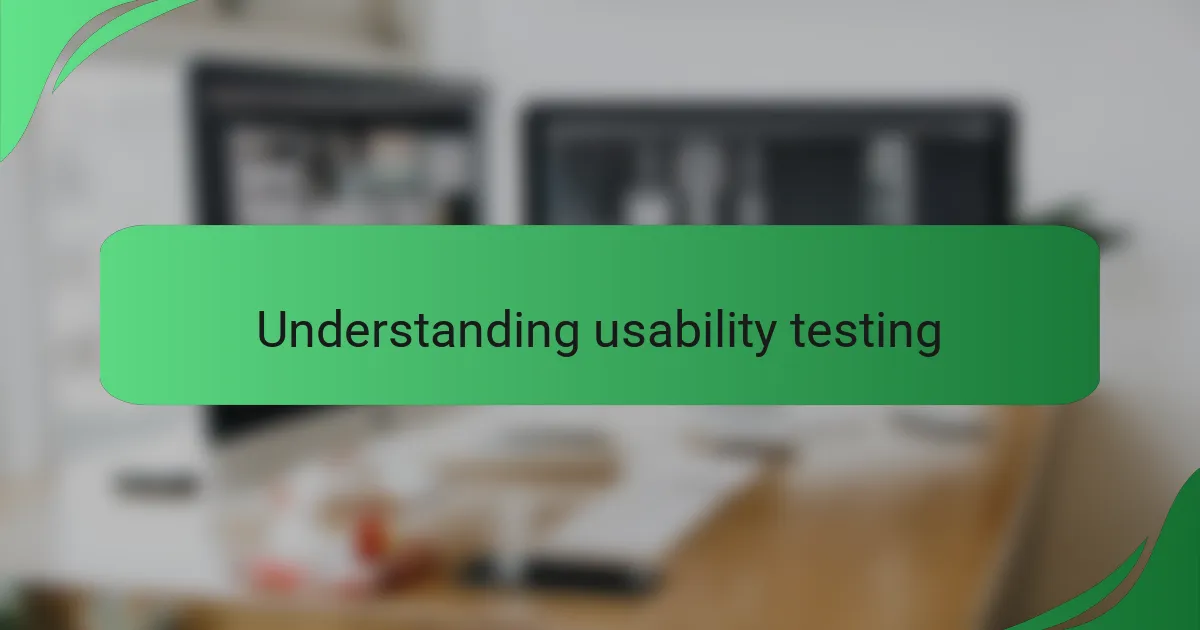 Understanding usability testing